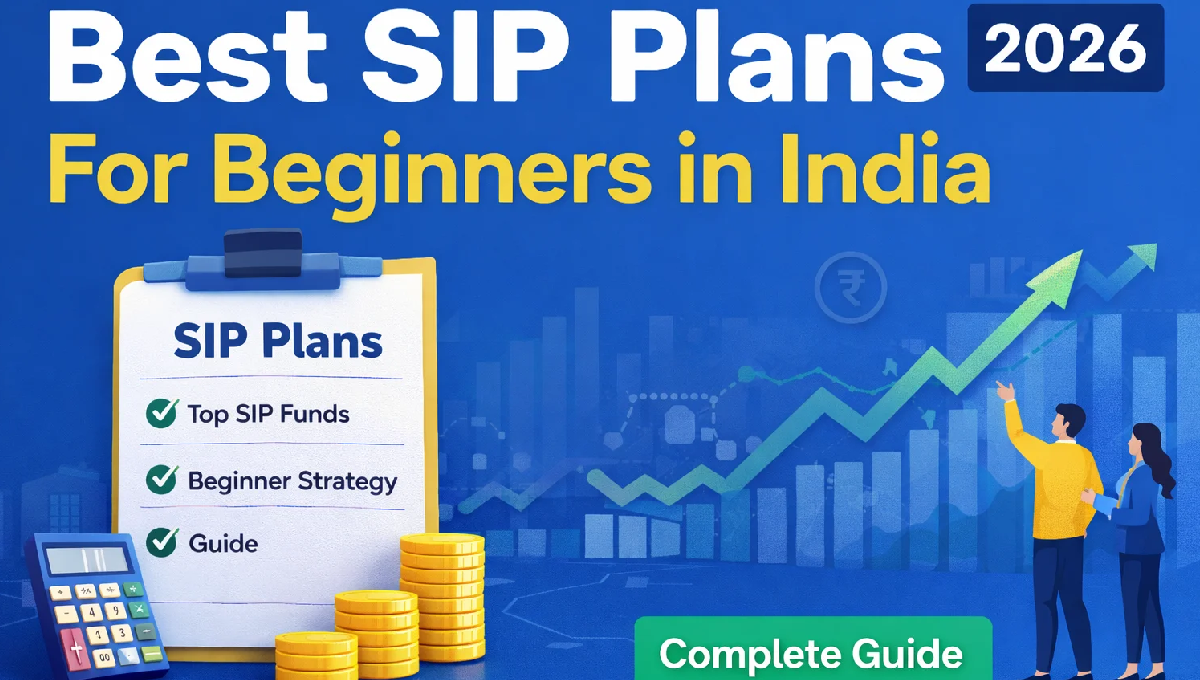 Best SIP Plans 2026
For Beginners in India

SIP Plans

Top SIP Funds

Beginner Strategy

Guide

₹

Complete Guide